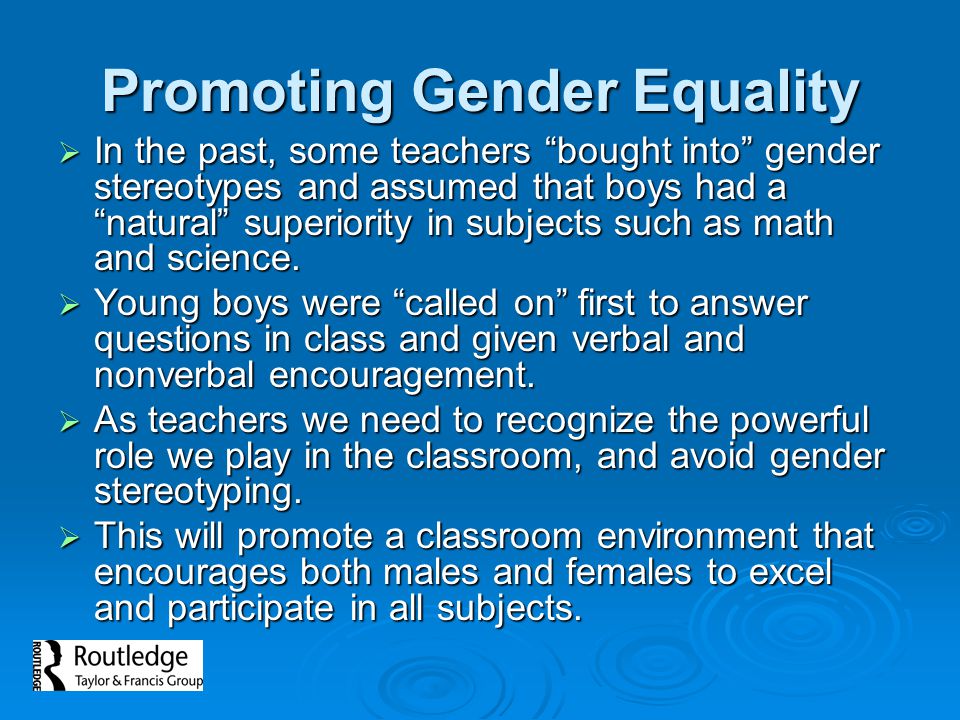 Promoting Gender Equality

➢ In the past, some teachers “bought into” gender stereotypes and assumed that boys had a “natural” superiority in subjects such as math and science.

➢ Young boys were “called on” first to answer questions in class and given verbal and nonverbal encouragement.

➢ As teachers we need to recognize the powerful role we play in the classroom, and avoid gender stereotyping.

➢ This will promote a classroom environment that encourages both males and females to excel and participate in all subjects.

ROUTLEDGE Routledge Taylor & Francis Group